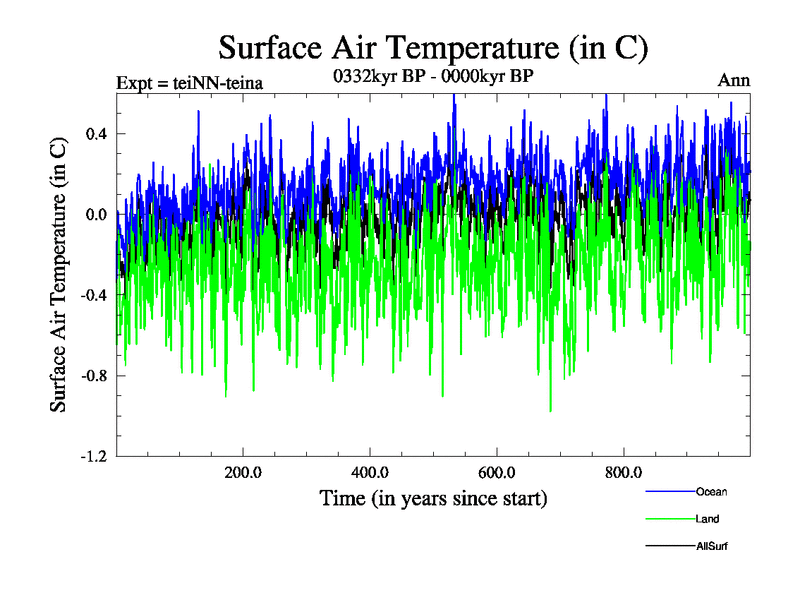 Surface Air Temperature (in C)

Expt = teiNN-teina

0332kyr BP - 0000kyr BP

Ann

Surface Air Temperature (in C)

0.4

0.0

-0.4

-0.8

-1.2

200.0

400.0

600.0

800.0

Time (in years since start)

Ocean

Land

AllSurf